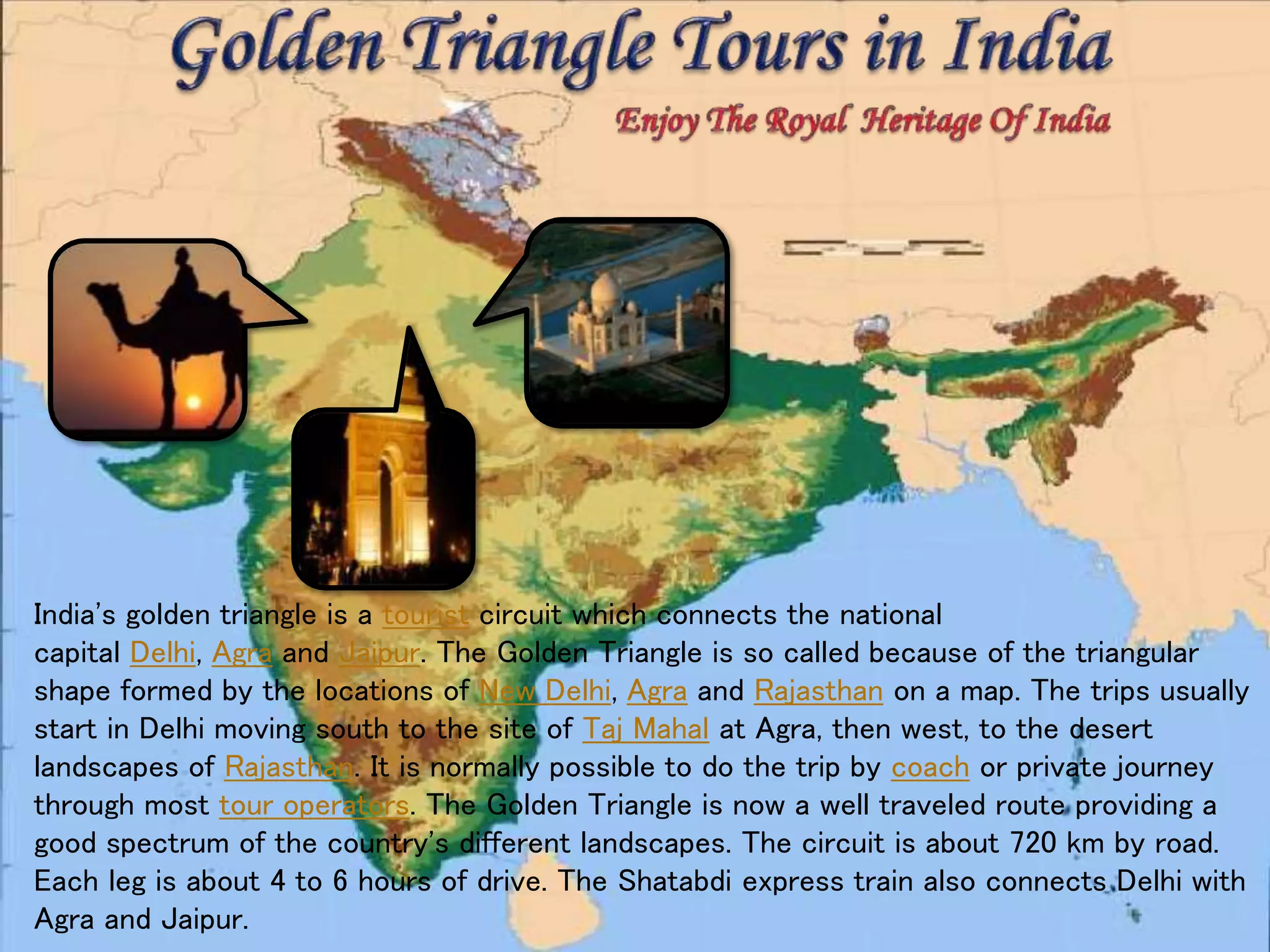 Golden Triangle Tours in India

Enjoy The Royal Heritage Of India

India's golden triangle is a tourist circuit which connects the national capital Delhi, Agra and Jaipur. The Golden Triangle is so called because of the triangular shape formed by the locations of New Delhi, Agra and Rajasthan on a map. The trips usually start in Delhi moving south to the site of Taj Mahal at Agra, then west, to the desert landscapes of Rajasthan. It is normally possible to do the trip by coach or private journey through most tour operators. The Golden Triangle is now a well traveled route providing a good spectrum of the country's different landscapes. The circuit is about 720 km by road. Each leg is about 4 to 6 hours of drive. The Shatabdi express train also connects Delhi with Agra and Jaipur.